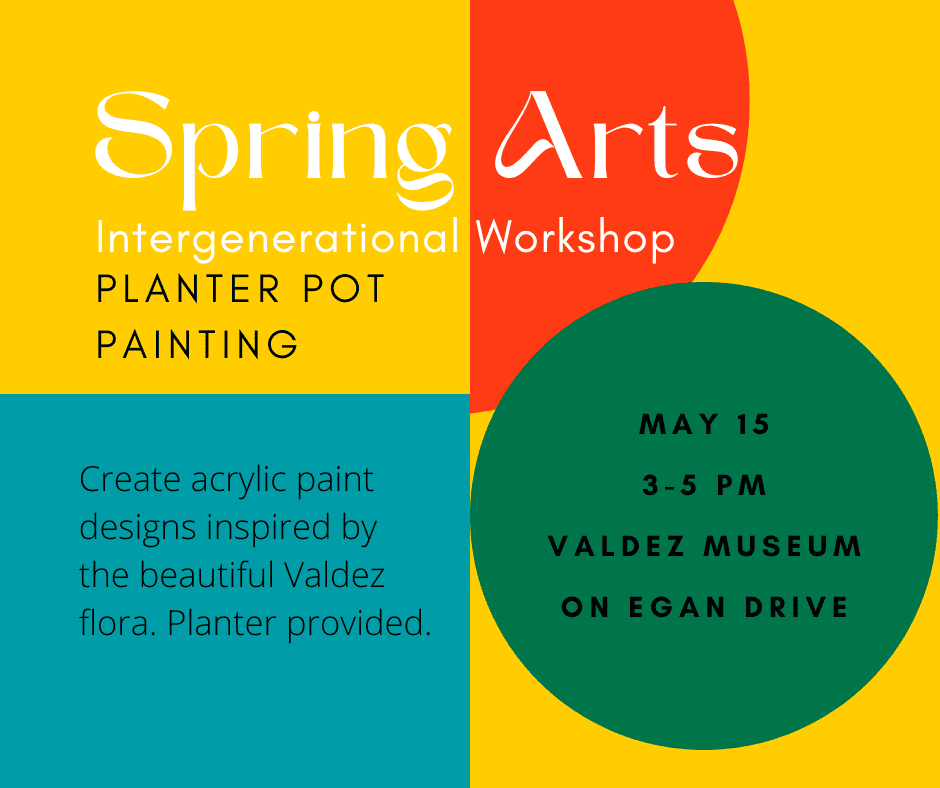 Spring Arts

Intergenerational Workshop

PLANTER POT PAINTING

Create acrylic paint designs inspired by the beautiful Valdez flora. Planter provided.

MAY 15

3-5 PM

VALDEZ MUSEUM

ON EGAN DRIVE